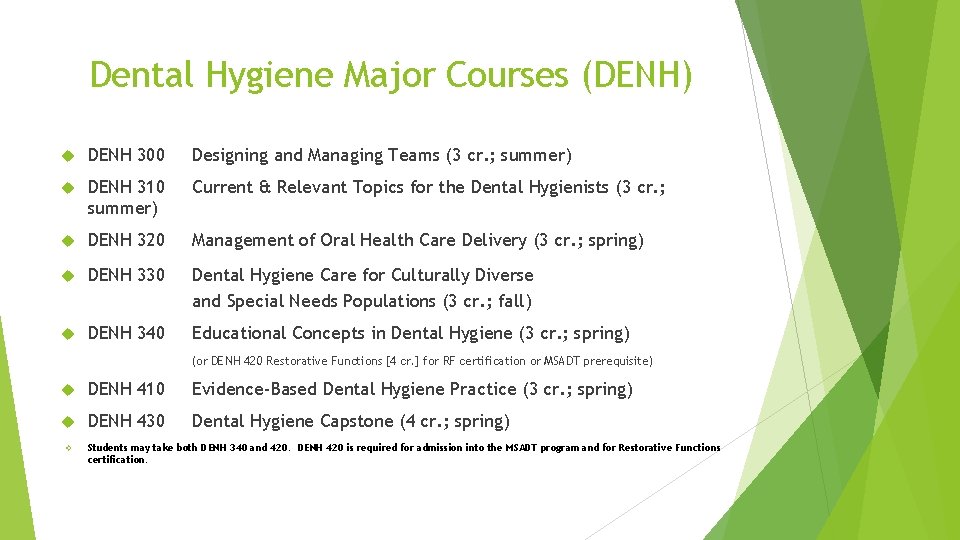 Dental Hygiene Major Courses (DENH)

DENH 300 Designing and Managing Teams (3 cr.; summer)

DENH 310 Current & Relevant Topics for the Dental Hygienists (3 cr.; summer)

DENH 320 Management of Oral Health Care Delivery (3 cr.; spring)

DENH 330 Dental Hygiene Care for Culturally Diverse and Special Needs Populations (3 cr.; fall)

DENH 340 Educational Concepts in Dental Hygiene (3 cr.; spring)

(or DENH 420 Restorative Functions [4 cr.] for RF certification or MSADT prerequisite)

DENH 410 Evidence-Based Dental Hygiene Practice (3 cr.; spring)

DENH 430 Dental Hygiene Capstone (4 cr.; spring)

Students may take both DENH 340 and 420. DENH 420 is required for admission into the MSADT program and for Restorative Functions certification.